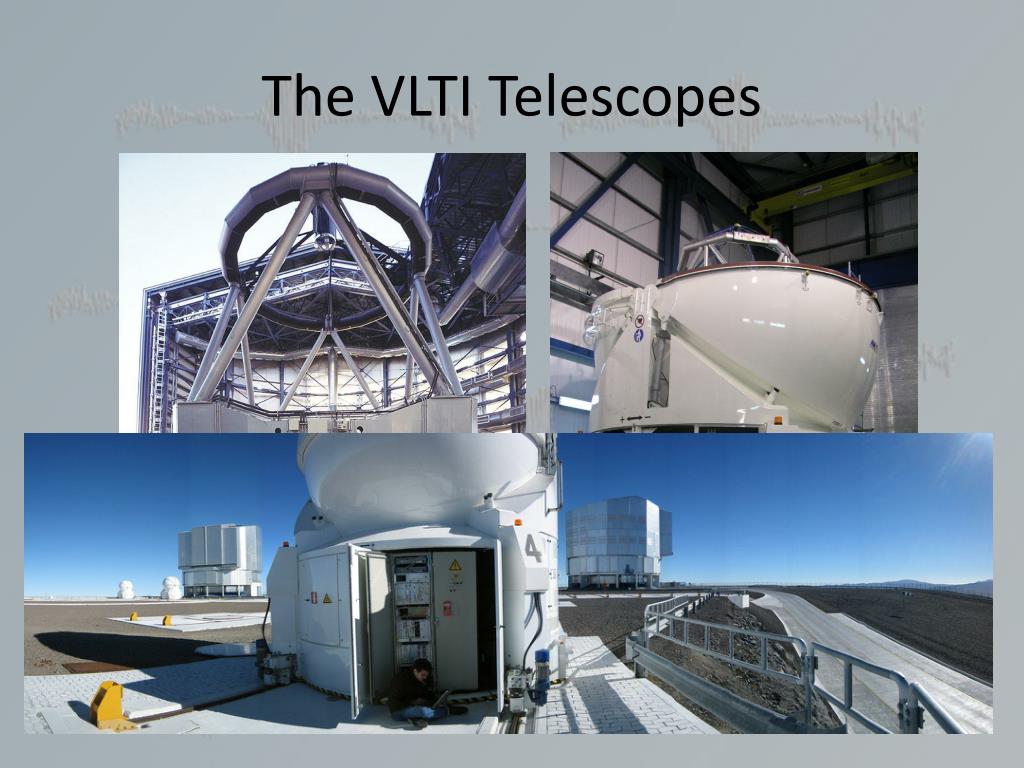 The VLTI Telescopes

4